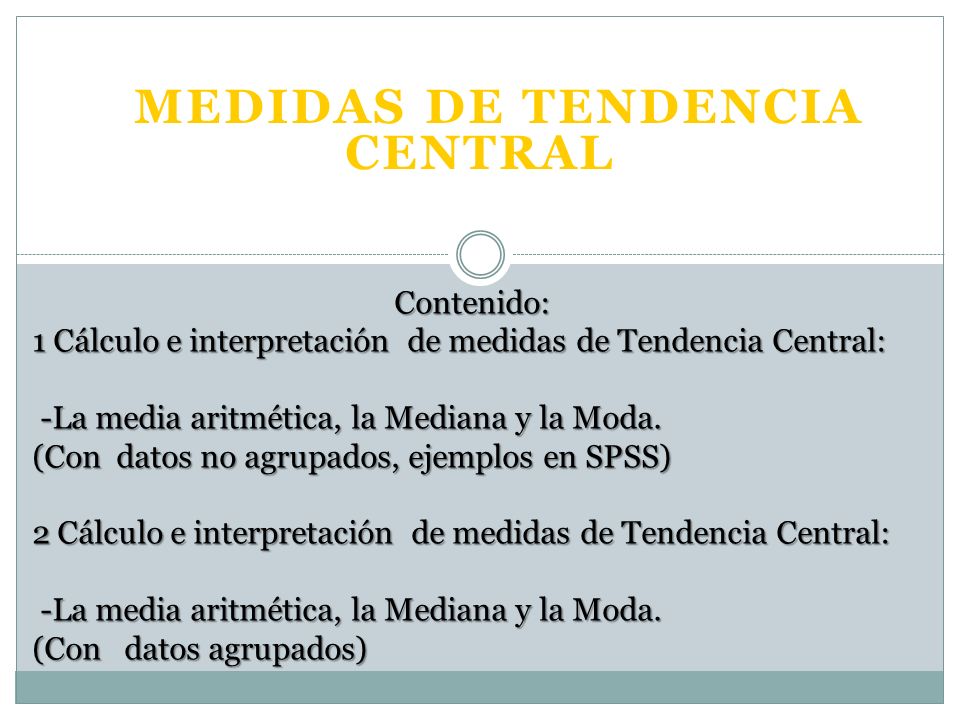 MEDIDAS DE TENDENCIA CENTRAL

Contenido:
1 Cálculo e interpretación de medidas de Tendencia Central:

-La media aritmética, la Mediana y la Moda.
(Con datos no agrupados, ejemplos en SPSS)

2 Cálculo e interpretación de medidas de Tendencia Central:

-La media aritmética, la Mediana y la Moda.
(Con datos agrupados)